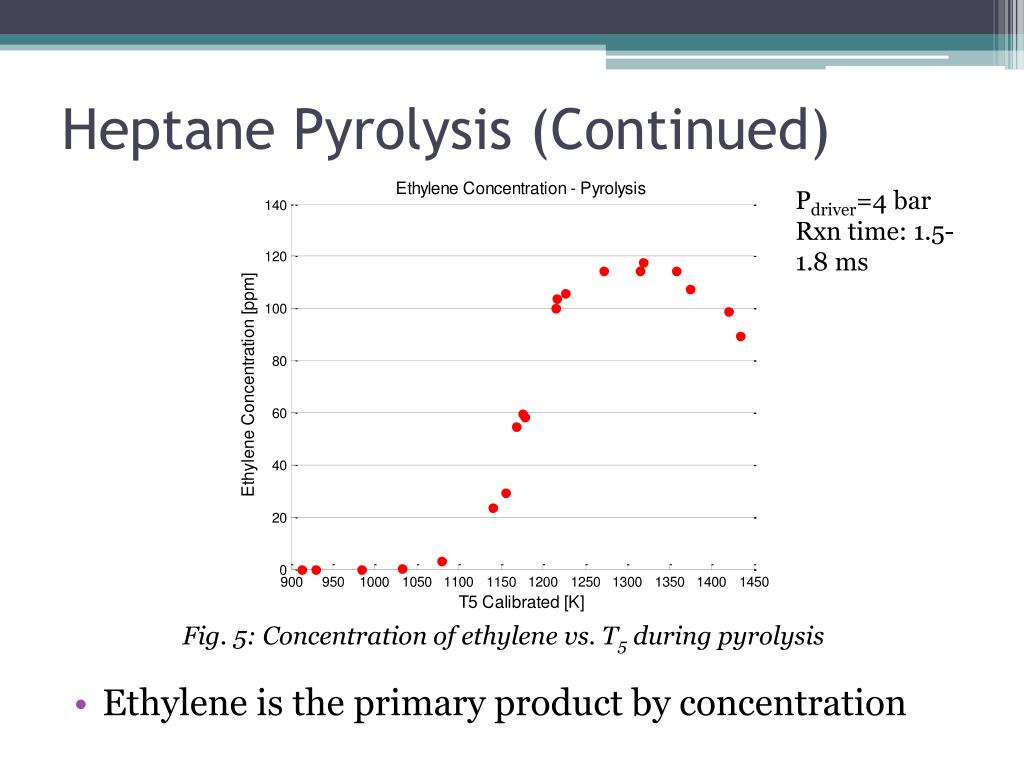 Heptane Pyrolysis (Continued)

Ethylene Concentration - Pyrolysis

Ethylene Concentration [ppm]

140
120
100
80
60
40
20
0

900 950 1000 1050 1100 1150 1200 1250 1300 1350 1400 1450

T5 Calibrated [K]

$P_{driver}$=4 bar
Rxn time: 1.5-1.8 ms

Fig. 5: Concentration of ethylene vs. $T_5$ during pyrolysis

• Ethylene is the primary product by concentration